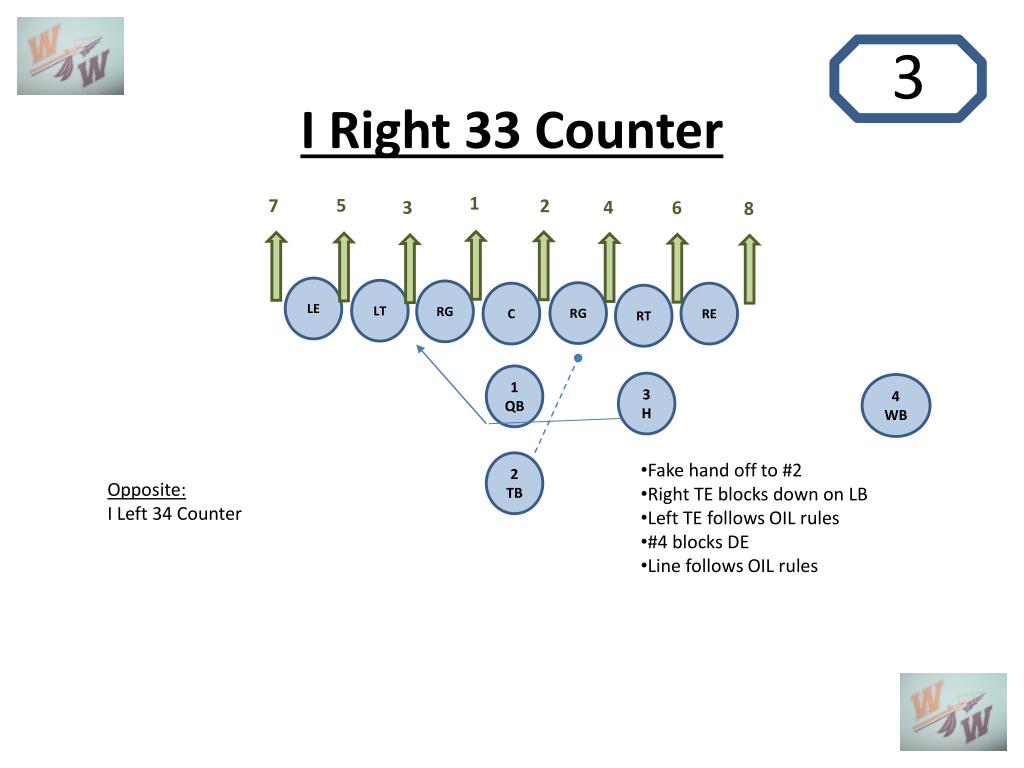 W W

3

I Right 33 Counter

7 5 3 1 2 4 6 8

LE LT RG C RG RT RE

1 QB

3 H

4 WB

2 TB

Opposite:
I Left 34 Counter

•Fake hand off to #2
•Right TE blocks down on LB
•Left TE follows OIL rules
•#4 blocks DE
•Line follows OIL rules

W W